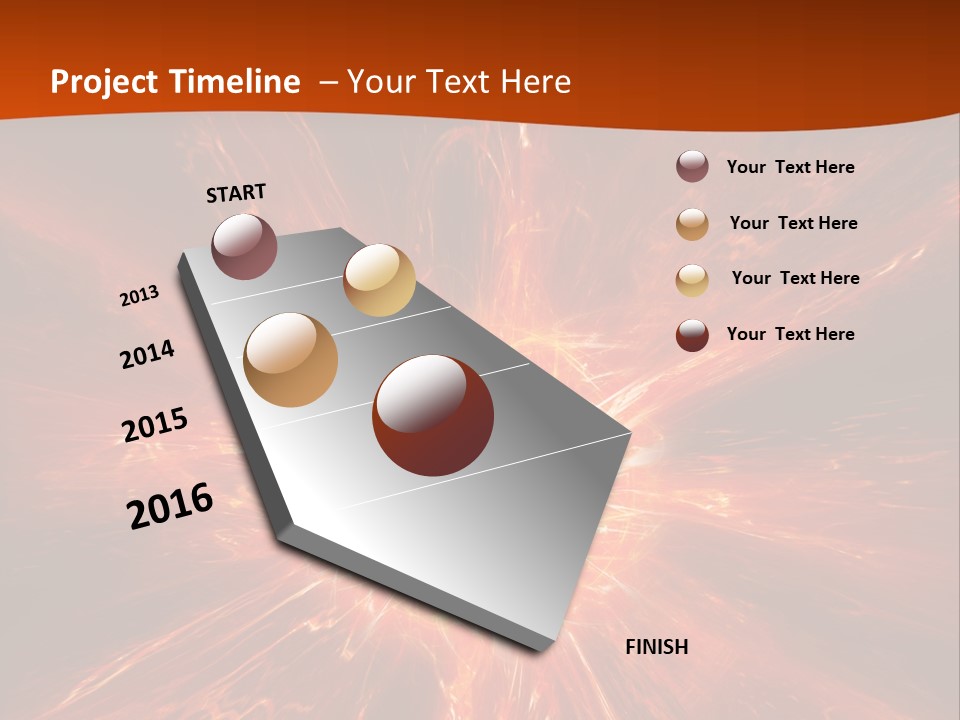 Project Timeline – Your Text Here

START

2013

2014

2015

2016

FINISH

Your Text Here

Your Text Here

Your Text Here

Your Text Here